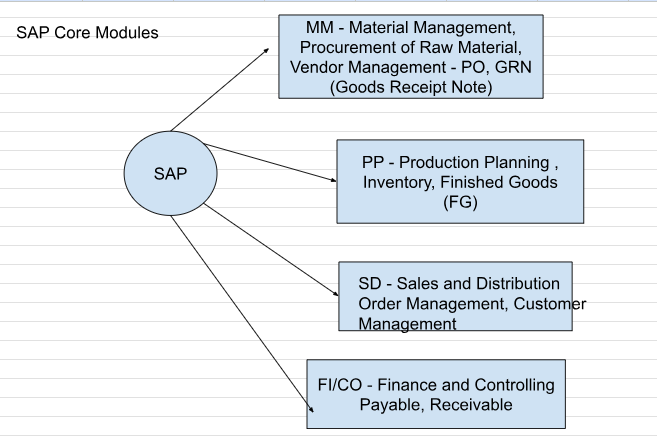 SAP Core Modules

SAP

MM - Material Management, Procurement of Raw Material, Vendor Management - PO, GRN (Goods Receipt Note)

PP - Production Planning , Inventory, Finished Goods (FG)

SD - Sales and Distribution Order Management, Customer Management

FI/CO - Finance and Controlling Payable, Receivable